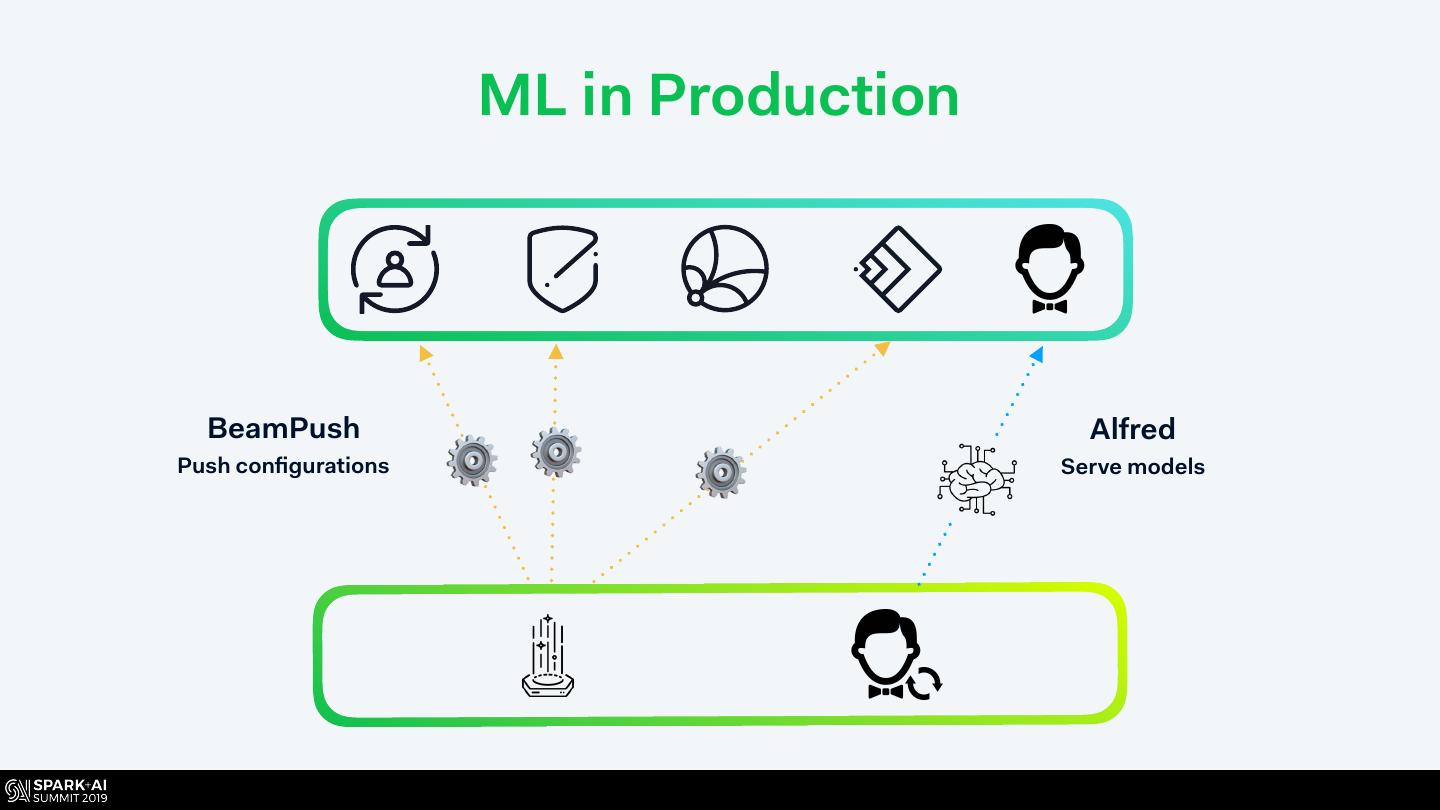 ML in Production

BeamPush
Push configurations

Alfred
Serve models

SPARK+AI
SUMMIT 2019